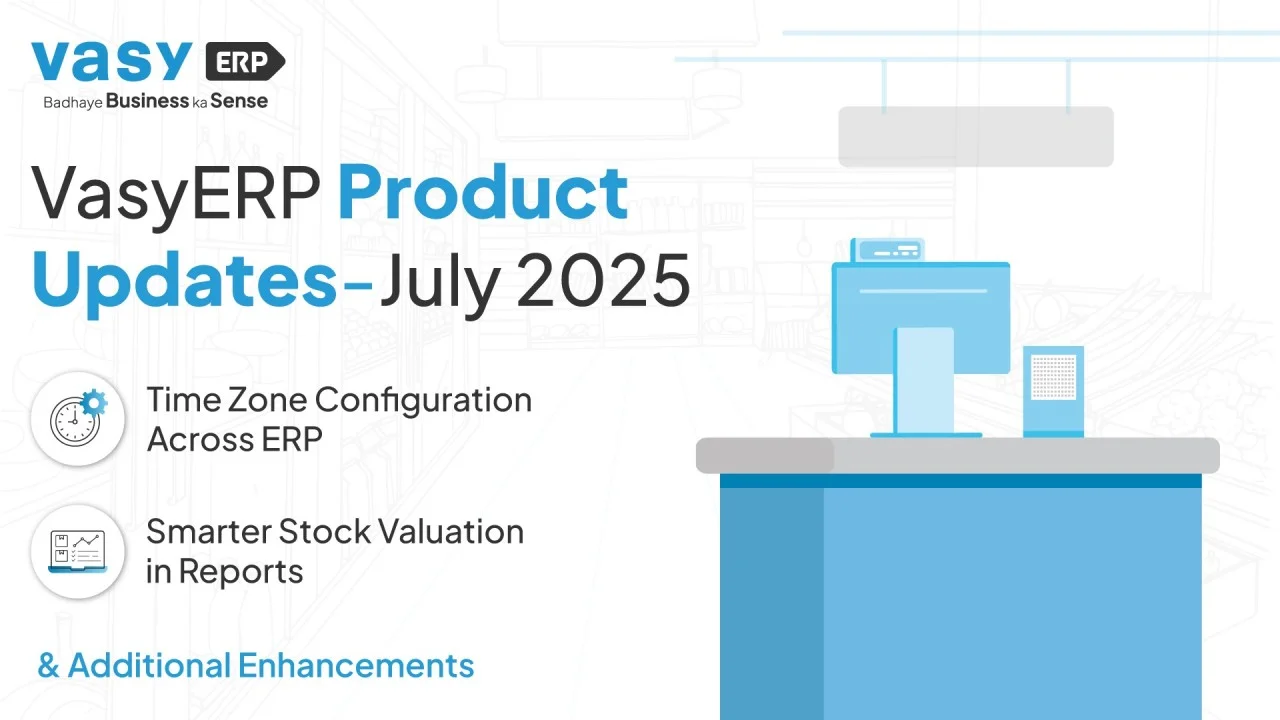 vasy ERP
Badhaye Business ka Sense

VasyERP Product Updates-July 2025

Time Zone Configuration Across ERP

Smarter Stock Valuation in Reports

& Additional Enhancements